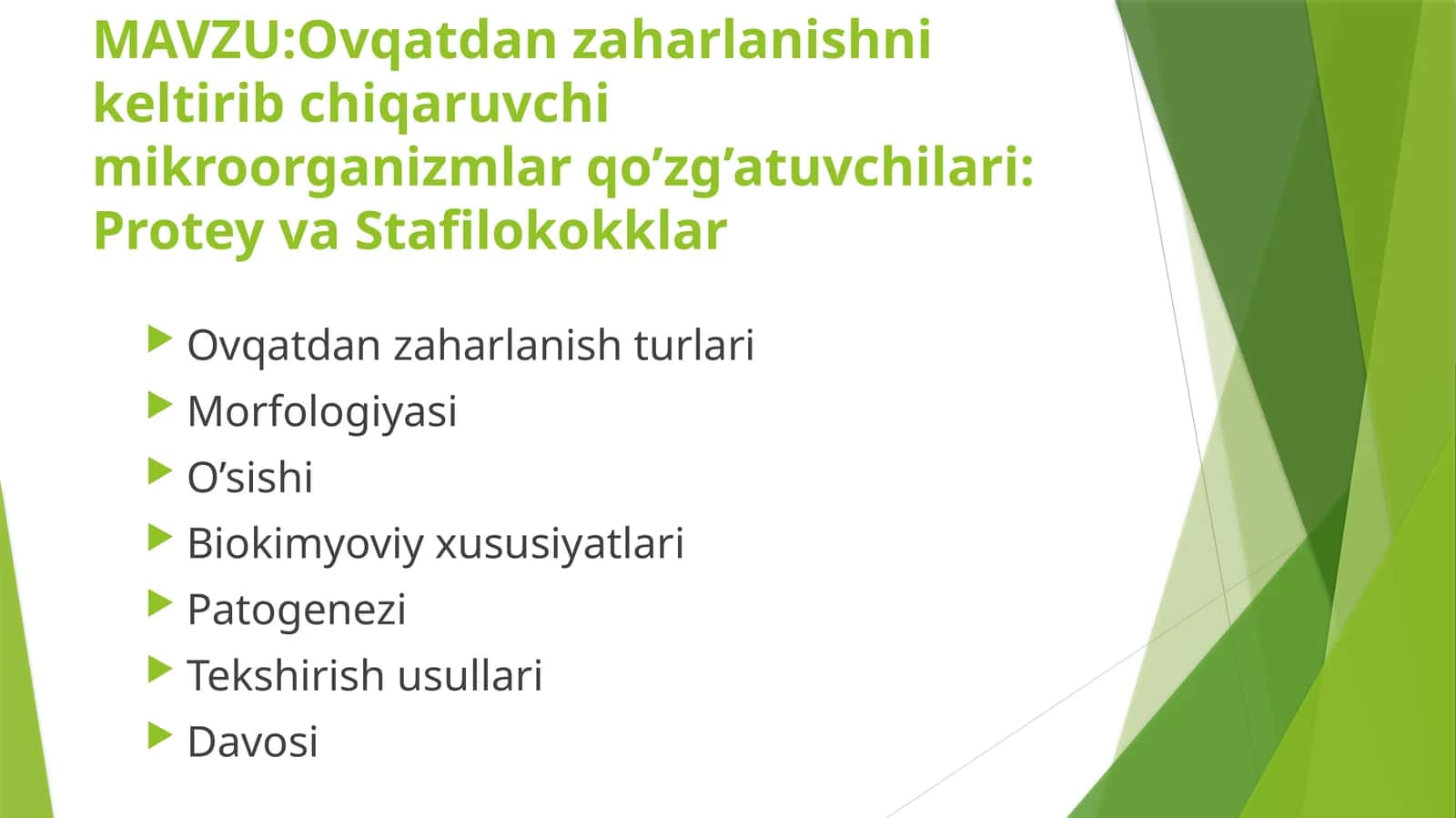 MAVZU:Ovqatdan zaharlanishni keltirib chiqaruvchi mikroorganizmlar qo’zg’atuvchilari: Protey va Stafilokokklar

Ovqatdan zaharlanish turlari
Morfologiyasi
O’sishi
Biokimyoviy xususiyatlari
Patogenezi
Tekshirish usullari
Davosi